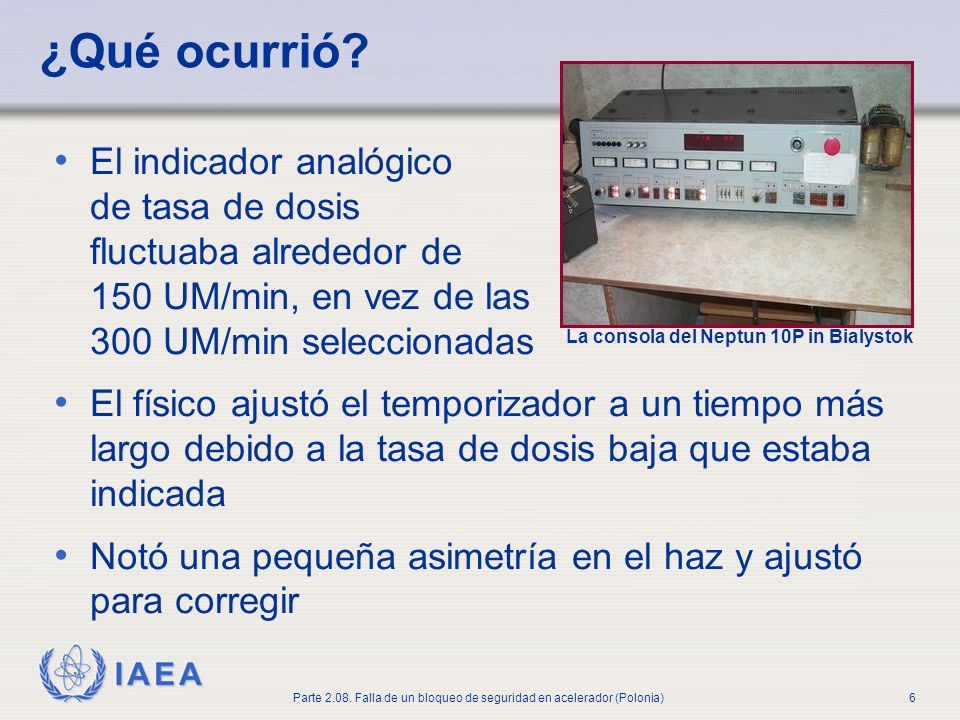 ¿Qué ocurrió?

• El indicador analógico de tasa de dosis fluctuaba alrededor de 150 UM/min, en vez de las 300 UM/min seleccionadas

La consola del Neptun 10P in Bialystok

• El físico ajustó el temporizador a un tiempo más largo debido a la tasa de dosis baja que estaba indicada

• Notó una pequeña asimetría en el haz y ajustó para corregir

IAEA

Parte 2.08. Falla de un bloqueo de seguridad en acelerador (Polonia)

6